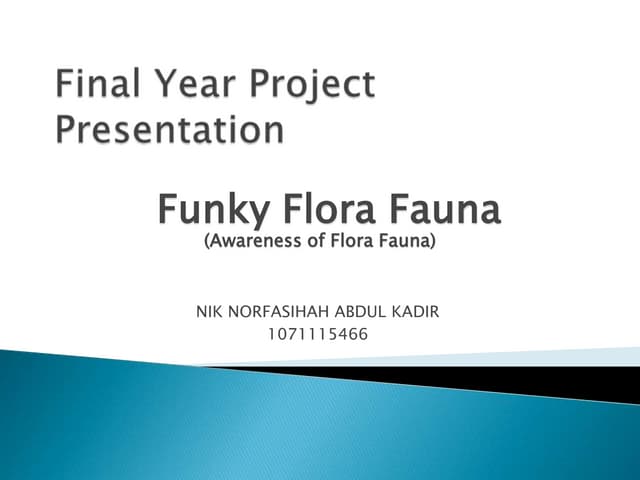 Final Year Project Presentation

Funky Flora Fauna
(Awareness of Flora Fauna)

NIK NORFASIHAH ABDUL KADIR
1071115466